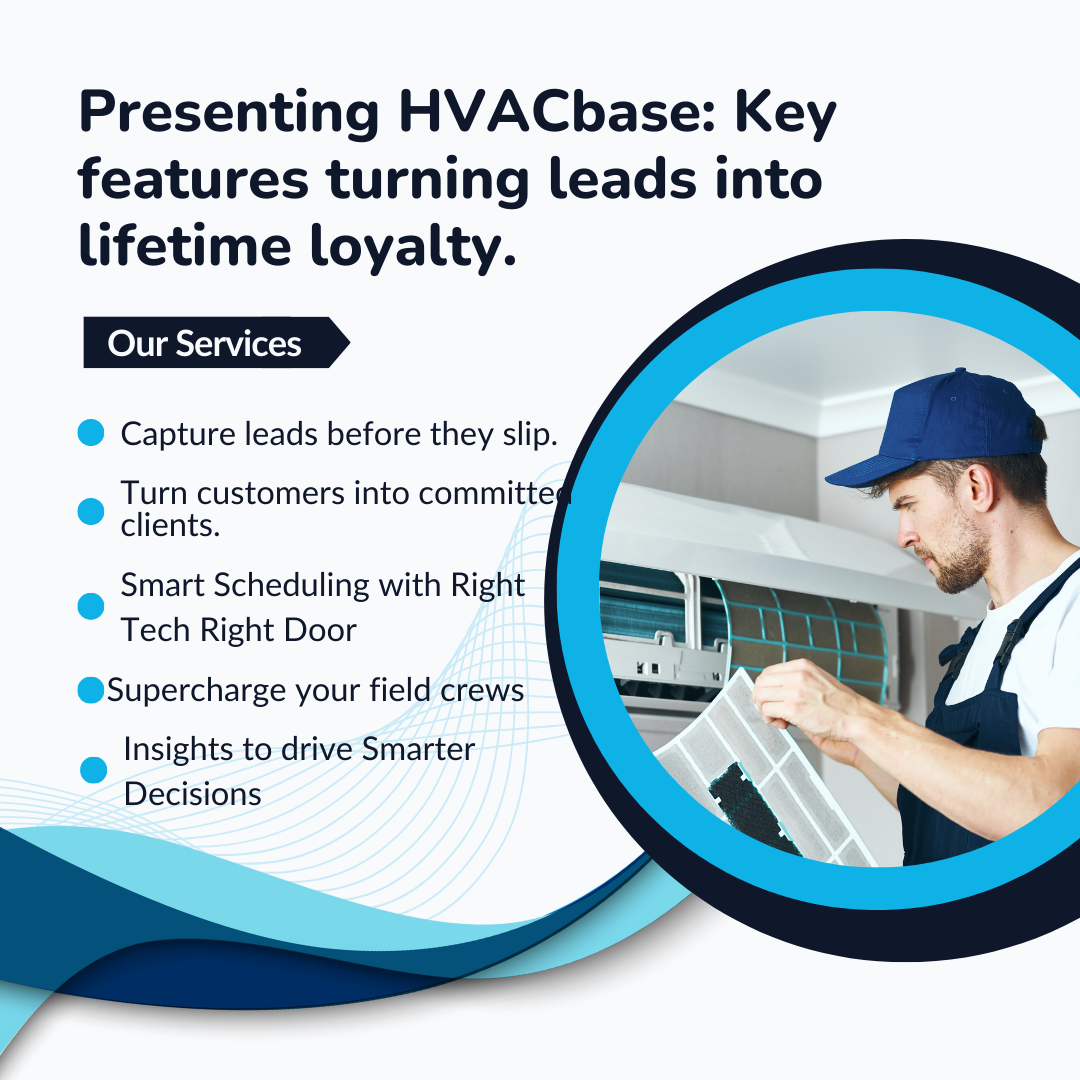 Presenting HVACbase: Key features turning leads into lifetime loyalty.

Our Services

Capture leads before they slip.

Turn customers into committed clients.

Smart Scheduling with Right Tech Right Door

Supercharge your field crews

Insights to drive Smarter Decisions